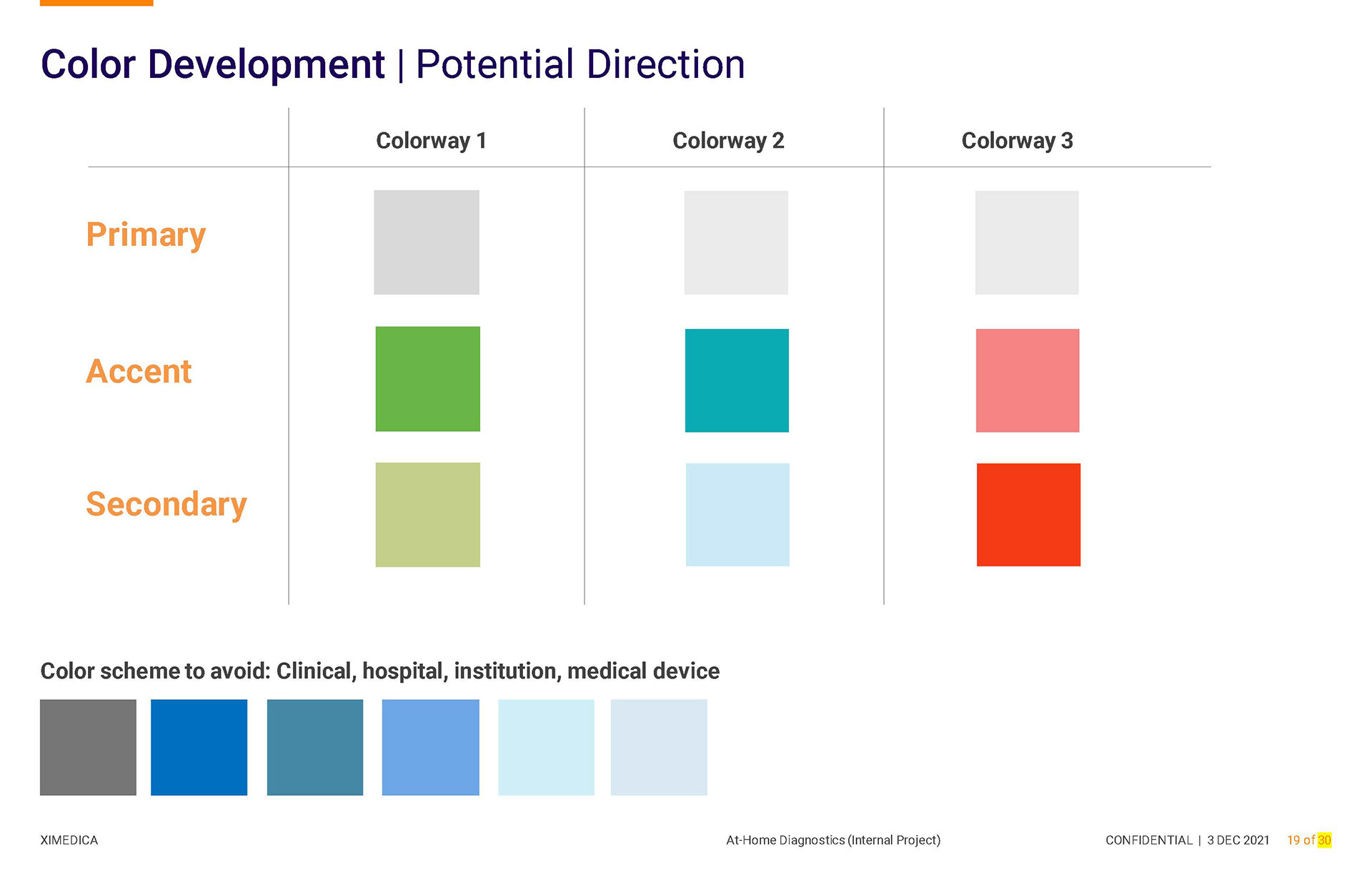 Color Development | Potential Direction

| | Colorway 1 | Colorway 2 | Colorway 3 |
|---|---|---|---|
| Primary | | | |
| Accent | | | |
| Secondary | | | |

Color scheme to avoid: Clinical, hospital, institution, medical device

XIMEDICA

At-Home Diagnostics (Internal Project)

CONFIDENTIAL | 3 DEC 2021 19 of 30